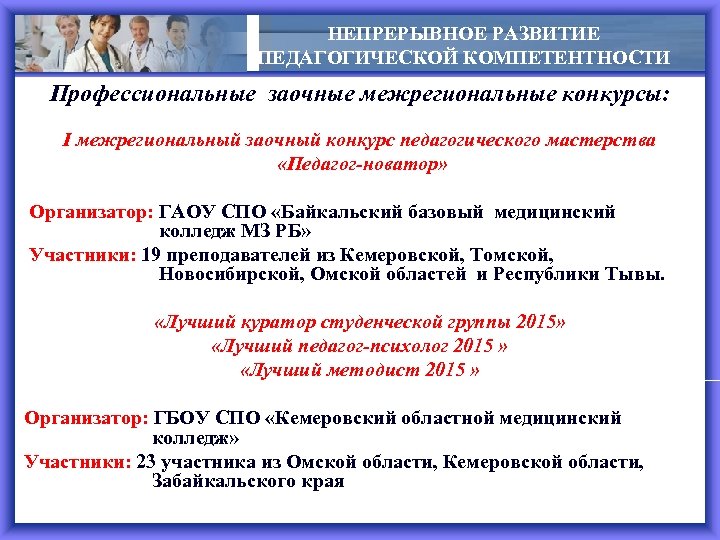 НЕПРЕРЫВНОЕ РАЗВИТИЕ ПЕДАГОГИЧЕСКОЙ КОМПЕТЕНТНОСТИ

Профессиональные заочные межрегиональные конкурсы:

I межрегиональный заочный конкурс педагогического мастерства «Педагог-новатор»

Организатор: ГАОУ СПО «Байкальский базовый медицинский колледж МЗ РБ»

Участники: 19 преподавателей из Кемеровской, Томской, Новосибирской, Омской областей и Республики Тывы.

«Лучший куратор студенческой группы 2015»
«Лучший педагог-психолог 2015 »
«Лучший методист 2015 »

Организатор: ГБОУ СПО «Кемеровский областной медицинский колледж»

Участники: 23 участника из Омской области, Кемеровской области, Забайкальского края